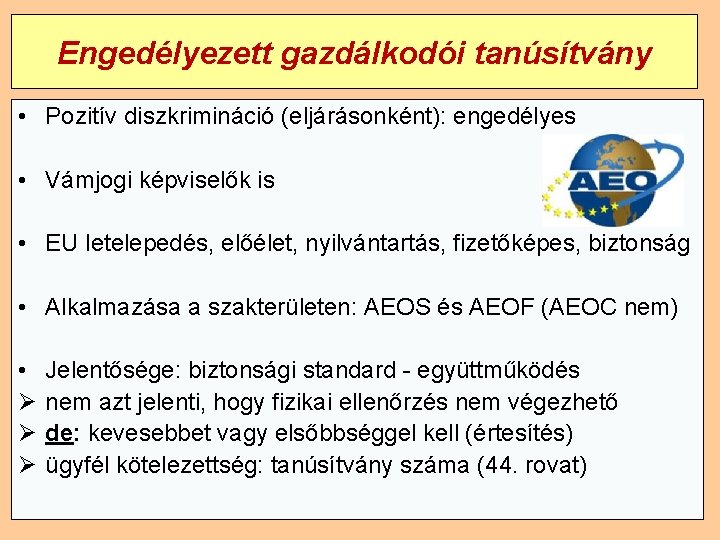 Engedélyezett gazdálkodói tanúsítvány

• Pozitív diszkrimináció (eljárásonként): engedélyes

• Vámjogi képviselők is

AEO

• EU letelepedés, előélet, nyilvántartás, fizetőképes, biztonság

• Alkalmazása a szakterületen: AEOS és AEOF (AEOC nem)

• Jelentősége: biztonsági standard - együttműködés
➢ nem azt jelenti, hogy fizikai ellenőrzés nem végezhető
➢ de: kevesebbet vagy elsőbbséggel kell (értesítés)
➢ ügyfél kötelezettség: tanúsítvány száma (44. rovat)